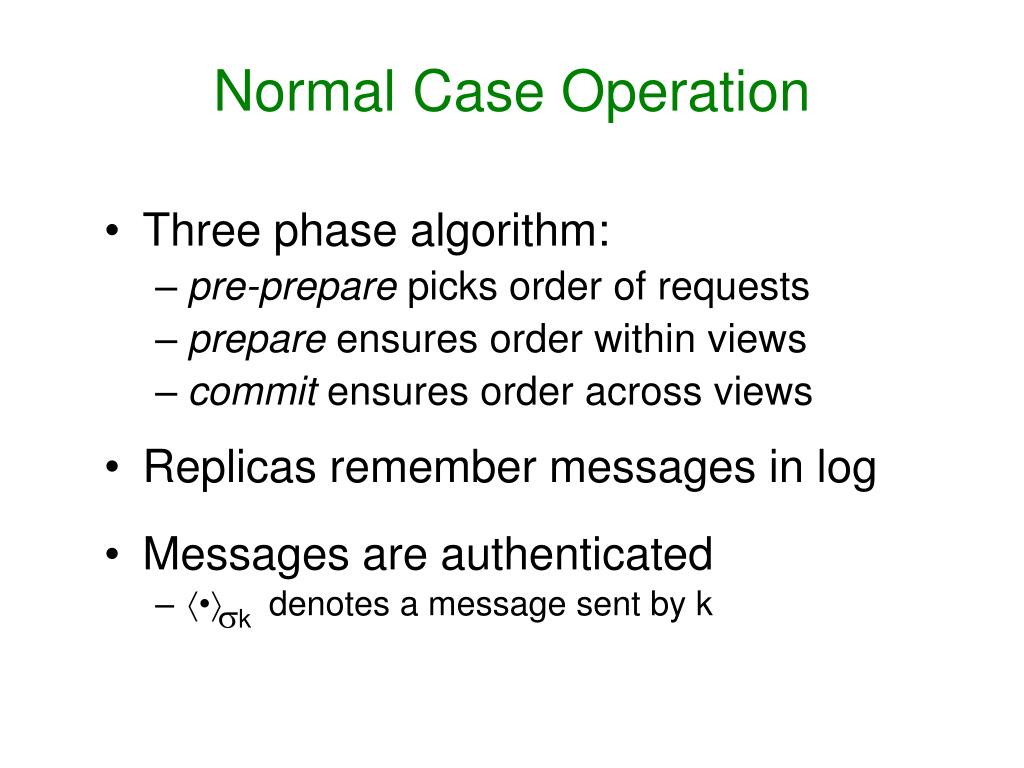 Normal Case Operation

• Three phase algorithm:
– pre-prepare picks order of requests
– prepare ensures order within views
– commit ensures order across views

• Replicas remember messages in log

• Messages are authenticated
– $\langle \bullet \rangle_{\sigma k}$ denotes a message sent by k